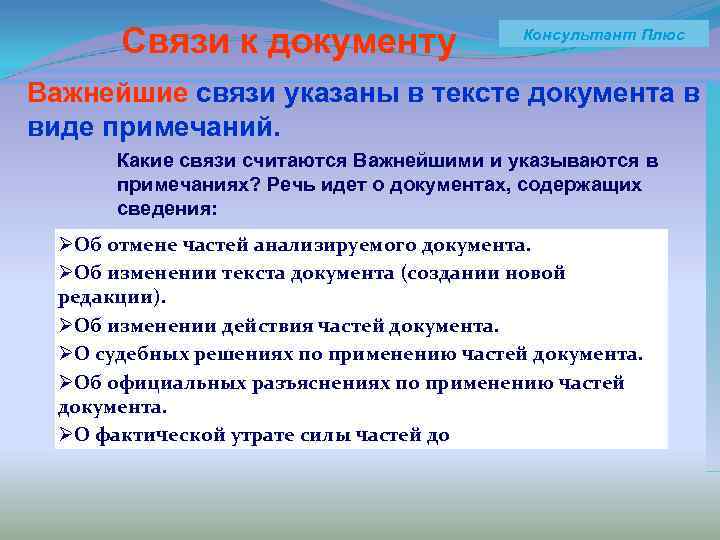 Связи к документу

Консультант Плюс

Важнейшие связи указаны в тексте документа в виде примечаний.

Какие связи считаются Важнейшими и указываются в примечаниях? Речь идет о документах, содержащих сведения:

➢Об отмене частей анализируемого документа.
➢Об изменении текста документа (создании новой редакции).
➢Об изменении действия частей документа.
➢О судебных решениях по применению частей документа.
➢Об официальных разъяснениях по применению частей документа.
➢О фактической утрате силы частей до